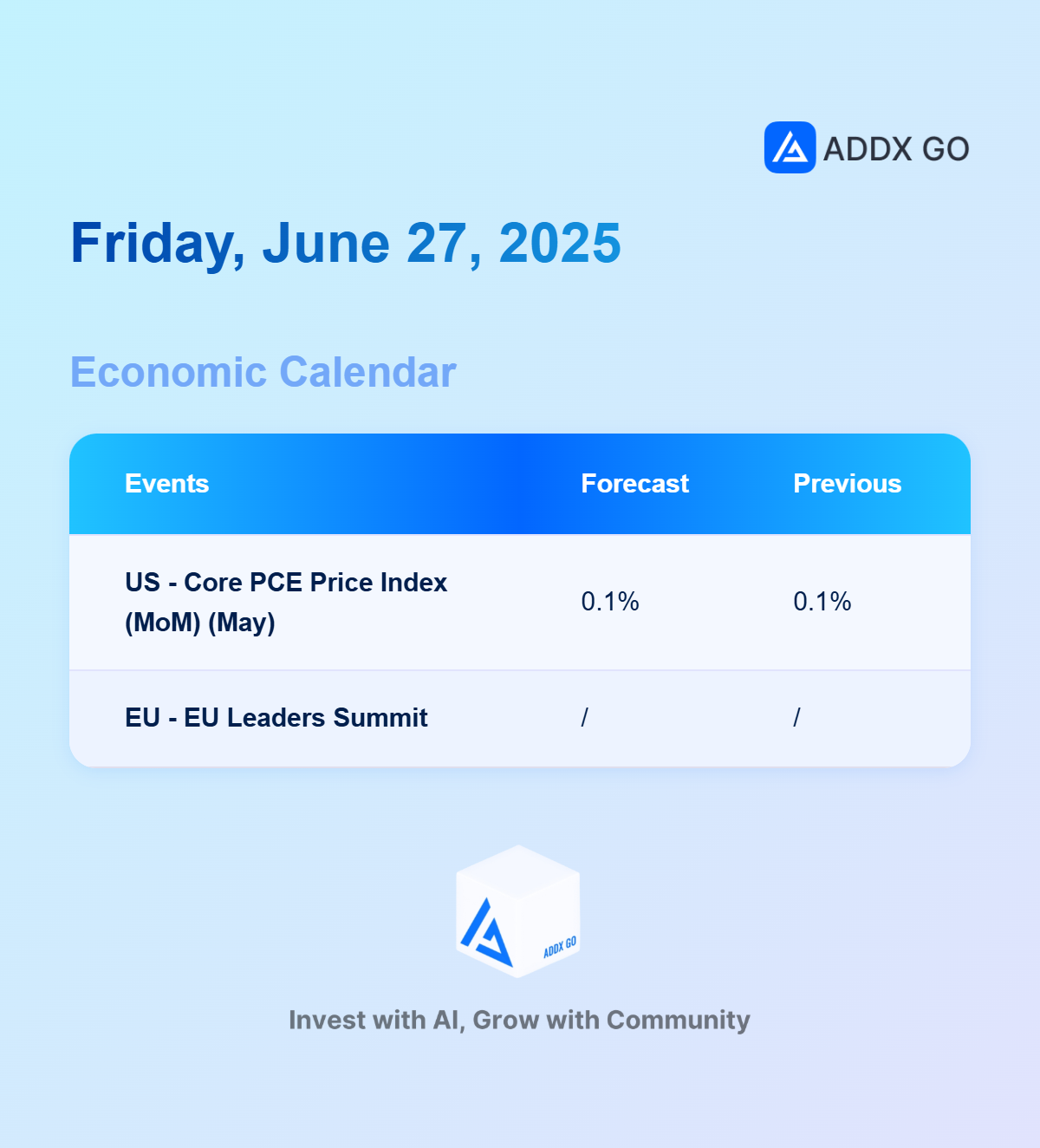 ADDX GO

Friday, June 27, 2025

Economic Calendar

| Events | Forecast | Previous |
|---|---|---|
| US - Core PCE Price Index (MoM) (May) | 0.1% | 0.1% |
| EU - EU Leaders Summit | / | / |

ADDX GO

Invest with AI, Grow with Community